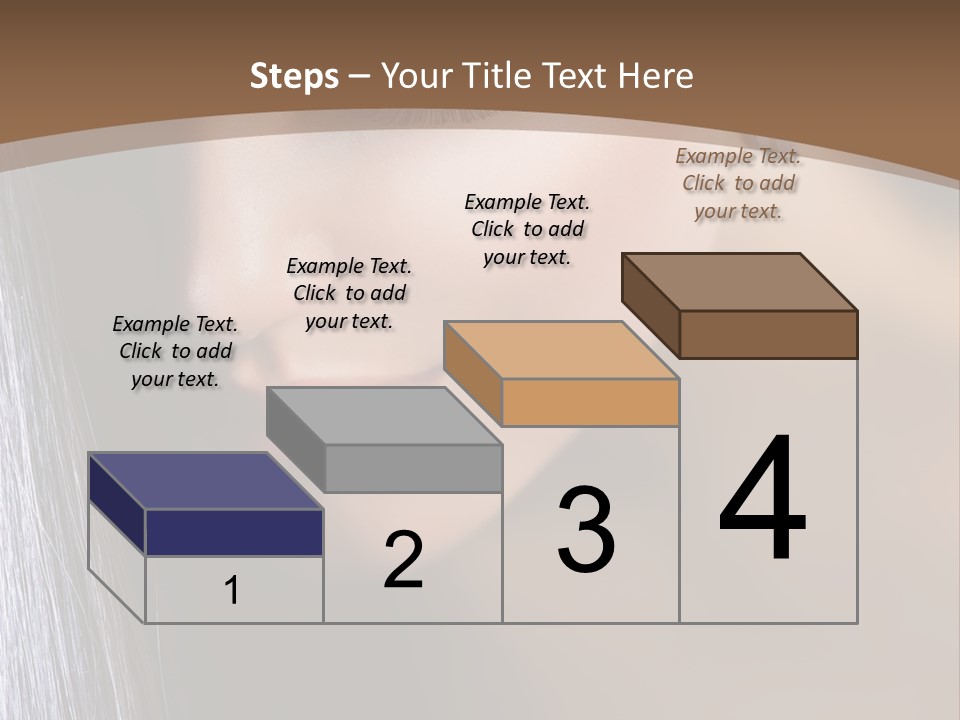 Steps – Your Title Text Here

Example Text. Click to add your text.

Example Text. Click to add your text.

Example Text. Click to add your text.

Example Text. Click to add your text.

1

2

3

4